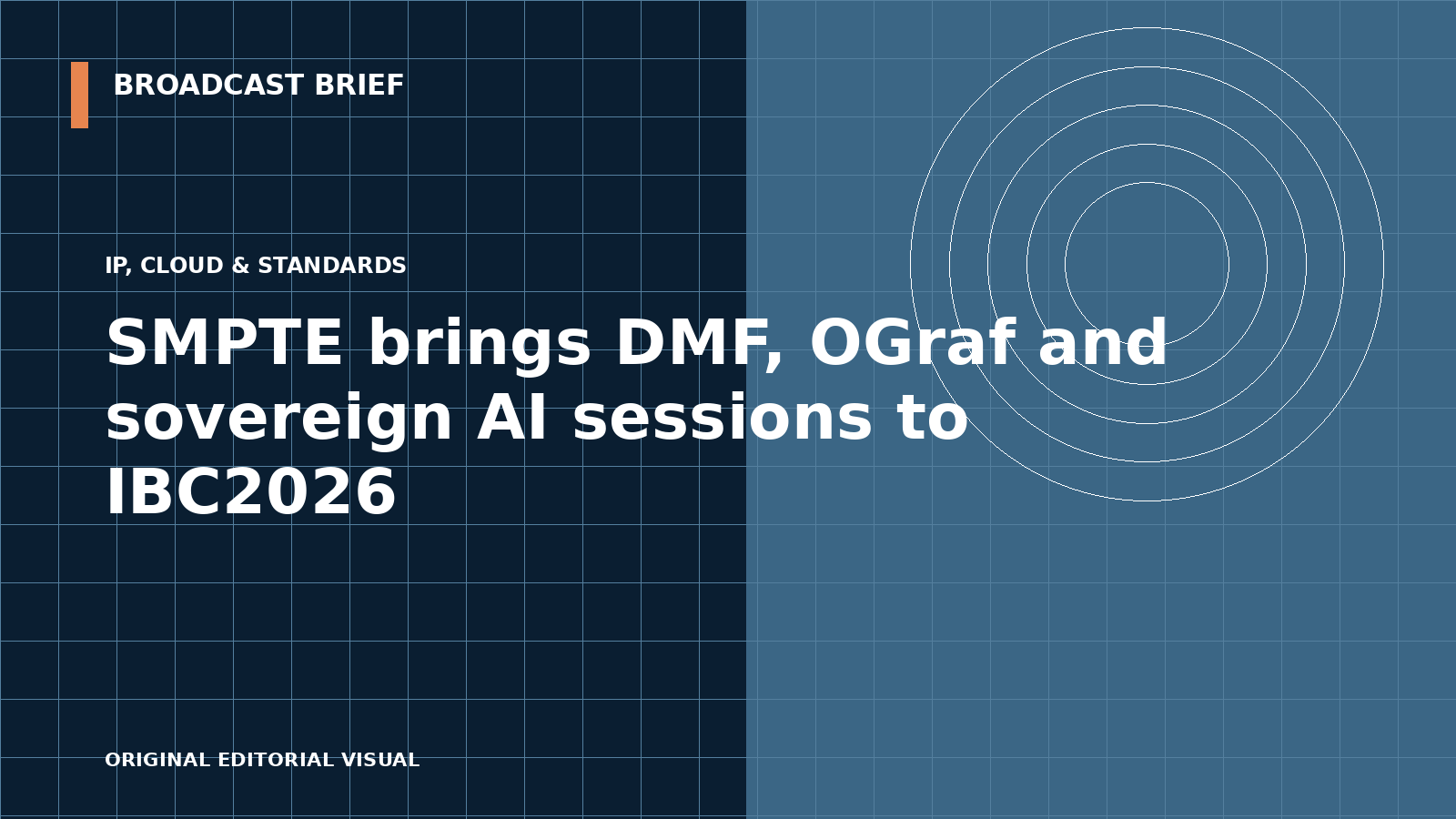 BROADCAST BRIEF

IP, CLOUD & STANDARDS

SMPTE brings DMF, OGraf and sovereign AI sessions to IBC2026

ORIGINAL EDITORIAL VISUAL